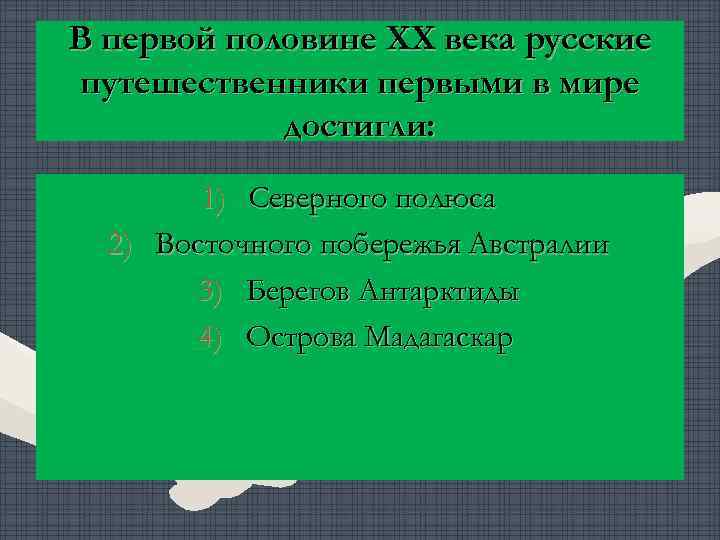 В первой половине XX века русские путешественники первыми в мире достигли:

1) Северного полюса
2) Восточного побережья Австралии
3) Берегов Антарктиды
4) Острова Мадагаскар